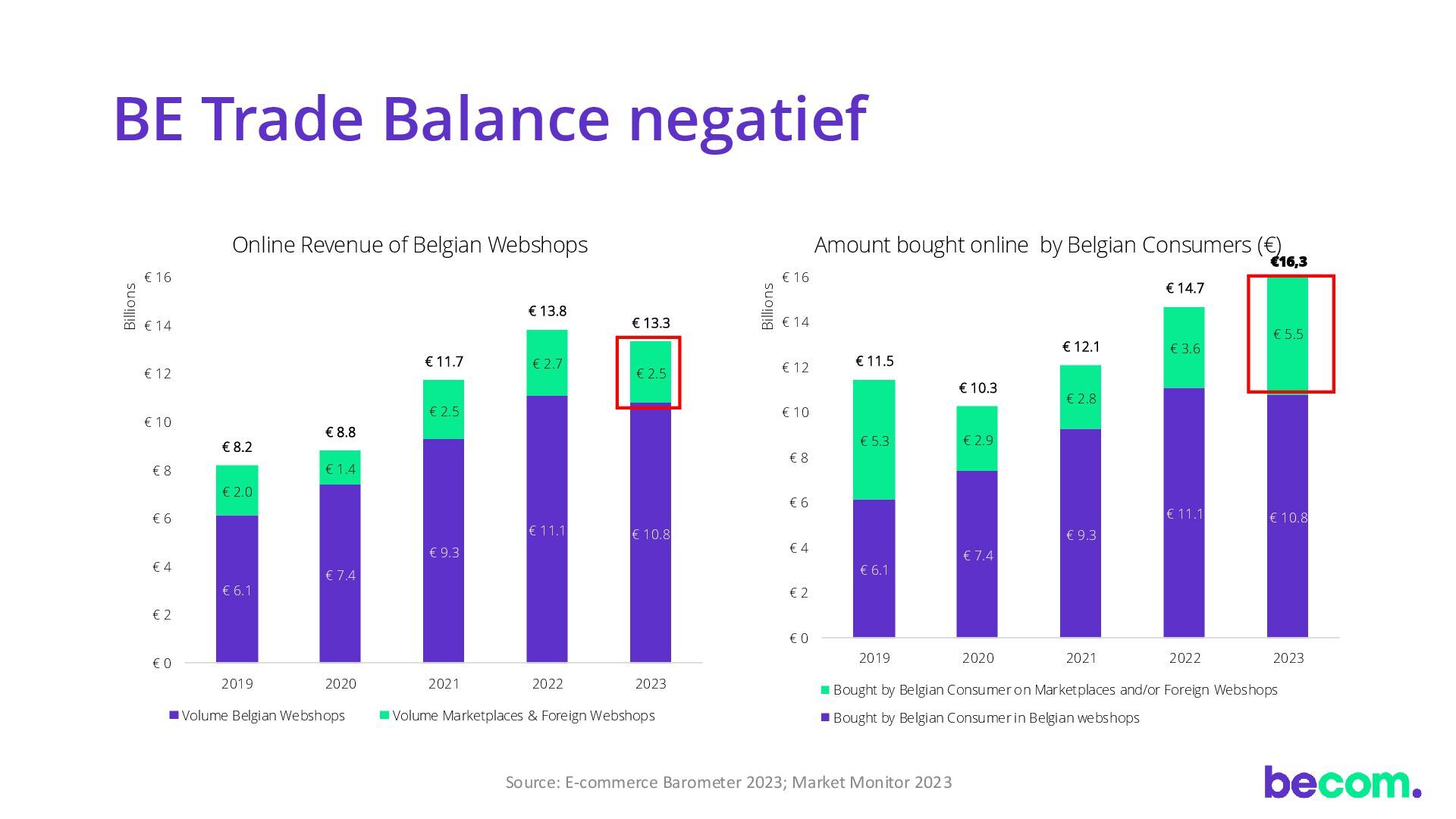 BE Trade Balance negatief

Online Revenue of Belgian Webshops

Billions

€ 16
€ 14
€ 12
€ 10
€ 8
€ 6
€ 4
€ 2
€ 0

€ 8.2
€ 2.0
€ 6.1

€ 8.8
€ 1.4
€ 7.4

€ 11.7
€ 2.5
€ 9.3

€ 13.8
€ 2.7
€ 11.1

€ 13.3
€ 2.5
€ 10.8

2019 2020 2021 2022 2023

Volume Belgian Webshops
Volume Marketplaces & Foreign Webshops

Amount bought online by Belgian Consumers (€)

Billions

€ 16
€ 14
€ 12
€ 10
€ 8
€ 6
€ 4
€ 2
€ 0

€ 11.5
€ 5.3
€ 6.1

€ 10.3
€ 2.9
€ 7.4

€ 12.1
€ 2.8
€ 9.3

€ 14.7
€ 3.6
€ 11.1

€16,3
€ 5.5
€ 10.8

2019 2020 2021 2022 2023

Bought by Belgian Consumer on Marketplaces and/or Foreign Webshops
Bought by Belgian Consumer in Belgian webshops

Source: E-commerce Barometer 2023; Market Monitor 2023

becom.